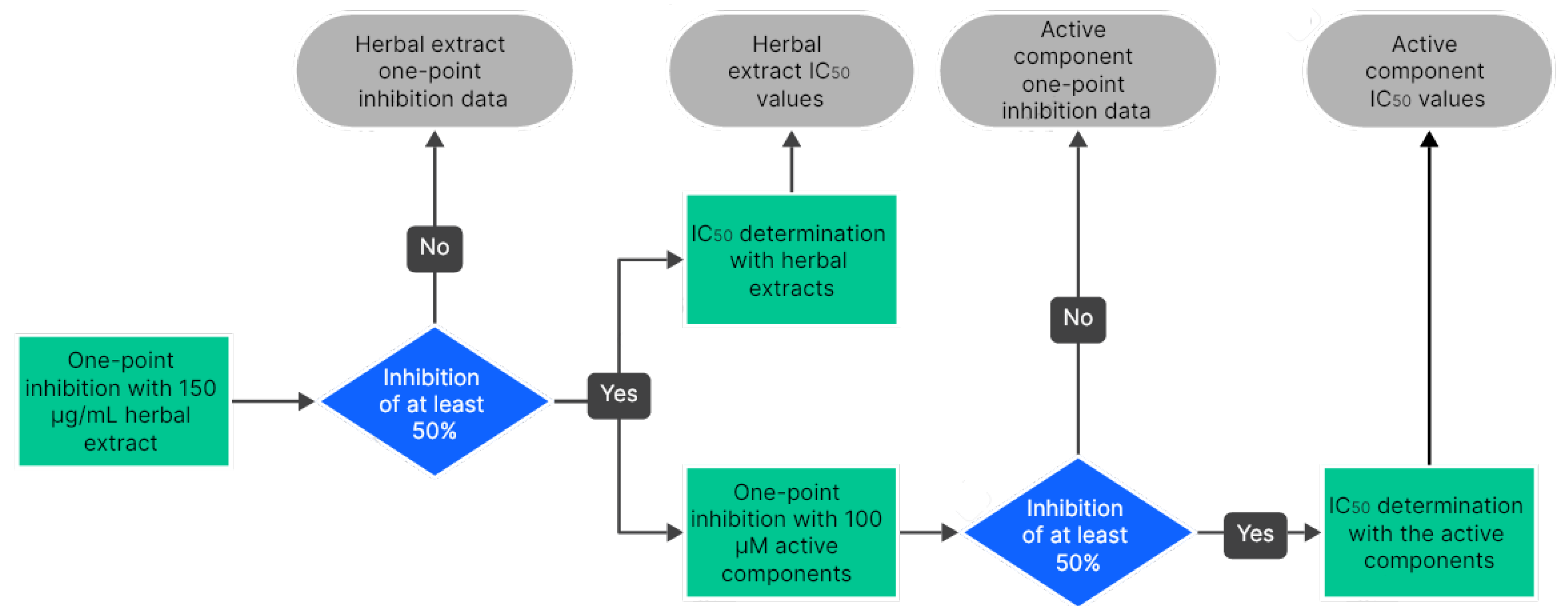 Herbal extract one-point inhibition data

Herbal extract $IC_{50}$ values

Active component one-point inhibition data

Active component $IC_{50}$ values

No

$IC_{50}$ determination with herbal extracts

No

One-point inhibition with 150 µg/mL herbal extract

Inhibition of at least 50%

Yes

One-point inhibition with 100 µM active components

Inhibition of at least 50%

Yes

$IC_{50}$ determination with the active components